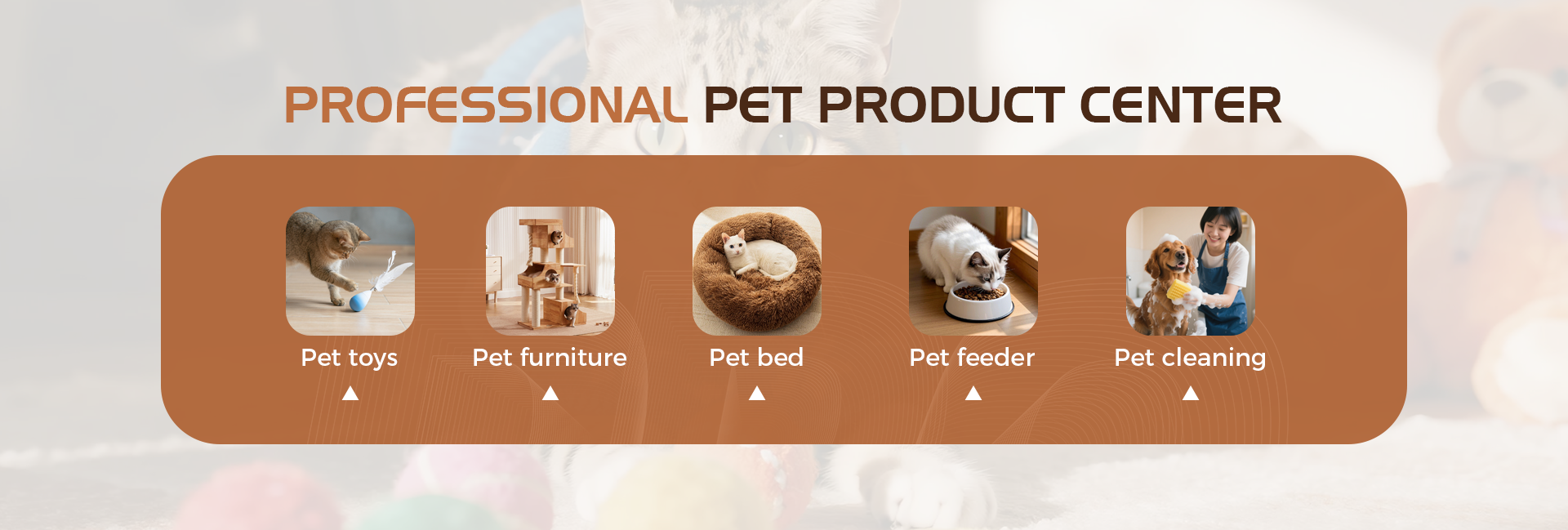 PROFESSIONAL PET PRODUCT CENTER

Pet toys

Pet furniture

Pet bed

Pet feeder

Pet cleaning